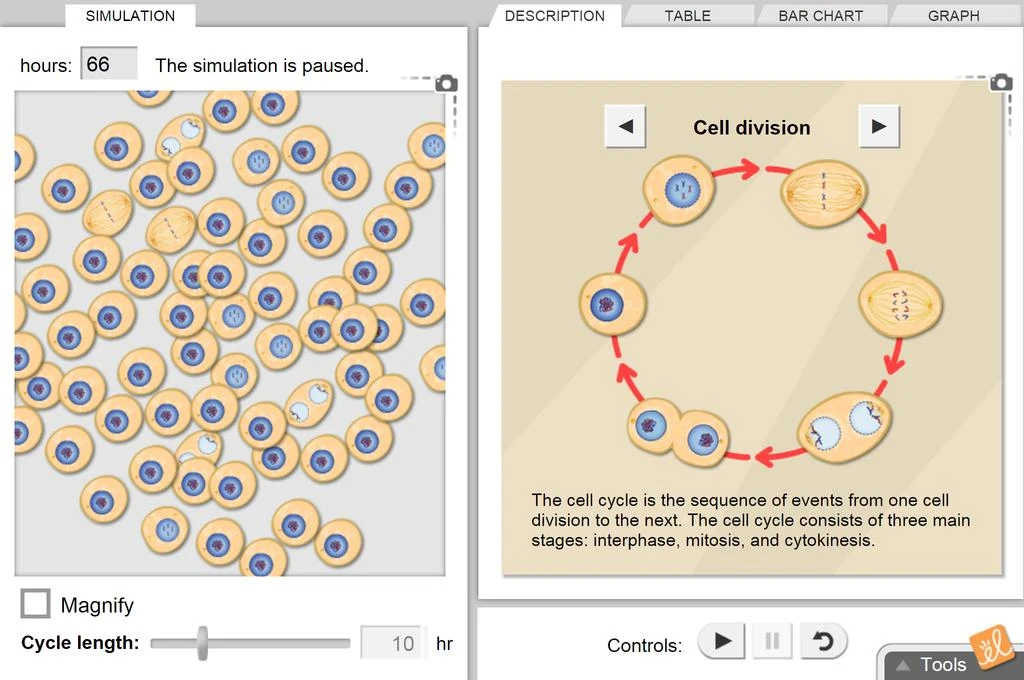 SIMULATION

hours: 66 The simulation is paused.

Magnify

Cycle length: 10 hr

DESCRIPTION TABLE BAR CHART GRAPH

Cell division

The cell cycle is the sequence of events from one cell division to the next. The cell cycle consists of three main stages: interphase, mitosis, and cytokinesis.

Controls:

Tools